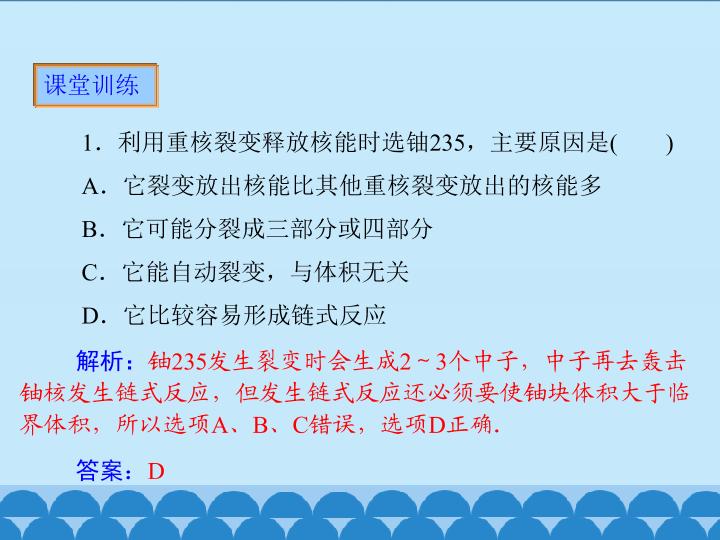 课堂训练

1．利用重核裂变释放核能时选铀235，主要原因是(　　)

A．它裂变放出核能比其他重核裂变放出的核能多

B．它可能分裂成三部分或四部分

C．它能自动裂变，与体积无关

D．它比较容易形成链式反应

解析：铀235发生裂变时会生成2～3个中子，中子再去轰击铀核发生链式反应，但发生链式反应还必须要使铀块体积大于临界体积，所以选项A、B、C错误，选项D正确．

答案：D